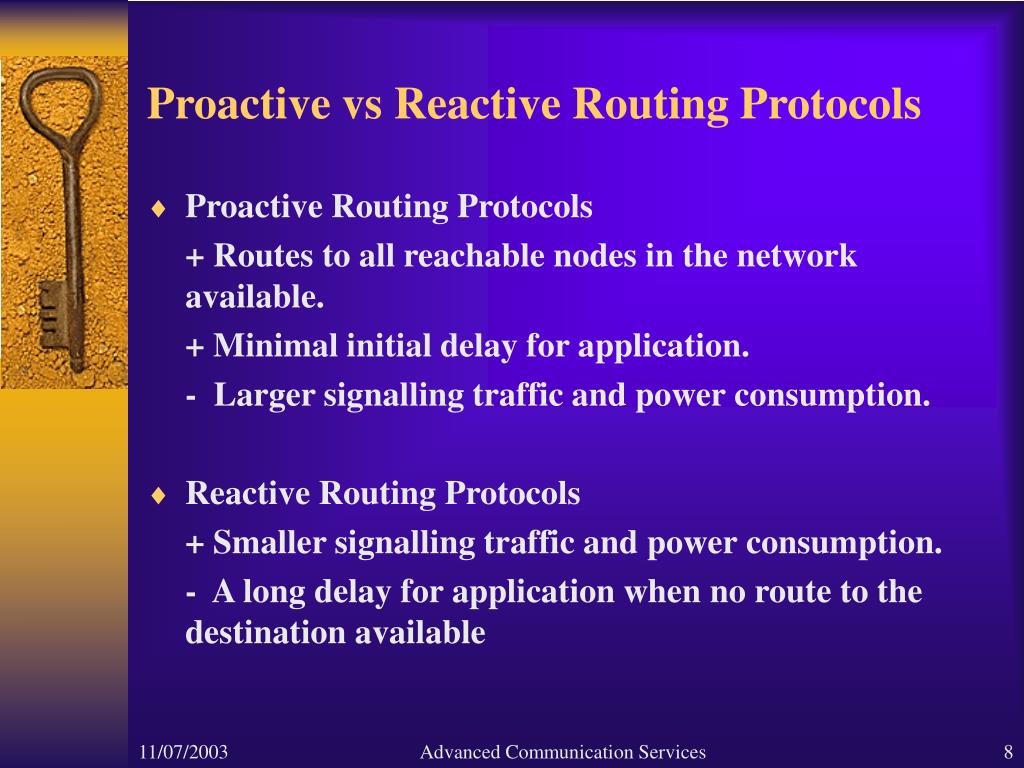 Proactive vs Reactive Routing Protocols

♦ Proactive Routing Protocols

+ Routes to all reachable nodes in the network available.

+ Minimal initial delay for application.

- Larger signalling traffic and power consumption.

♦ Reactive Routing Protocols

+ Smaller signalling traffic and power consumption.

- A long delay for application when no route to the destination available

11/07/2003

Advanced Communication Services

8